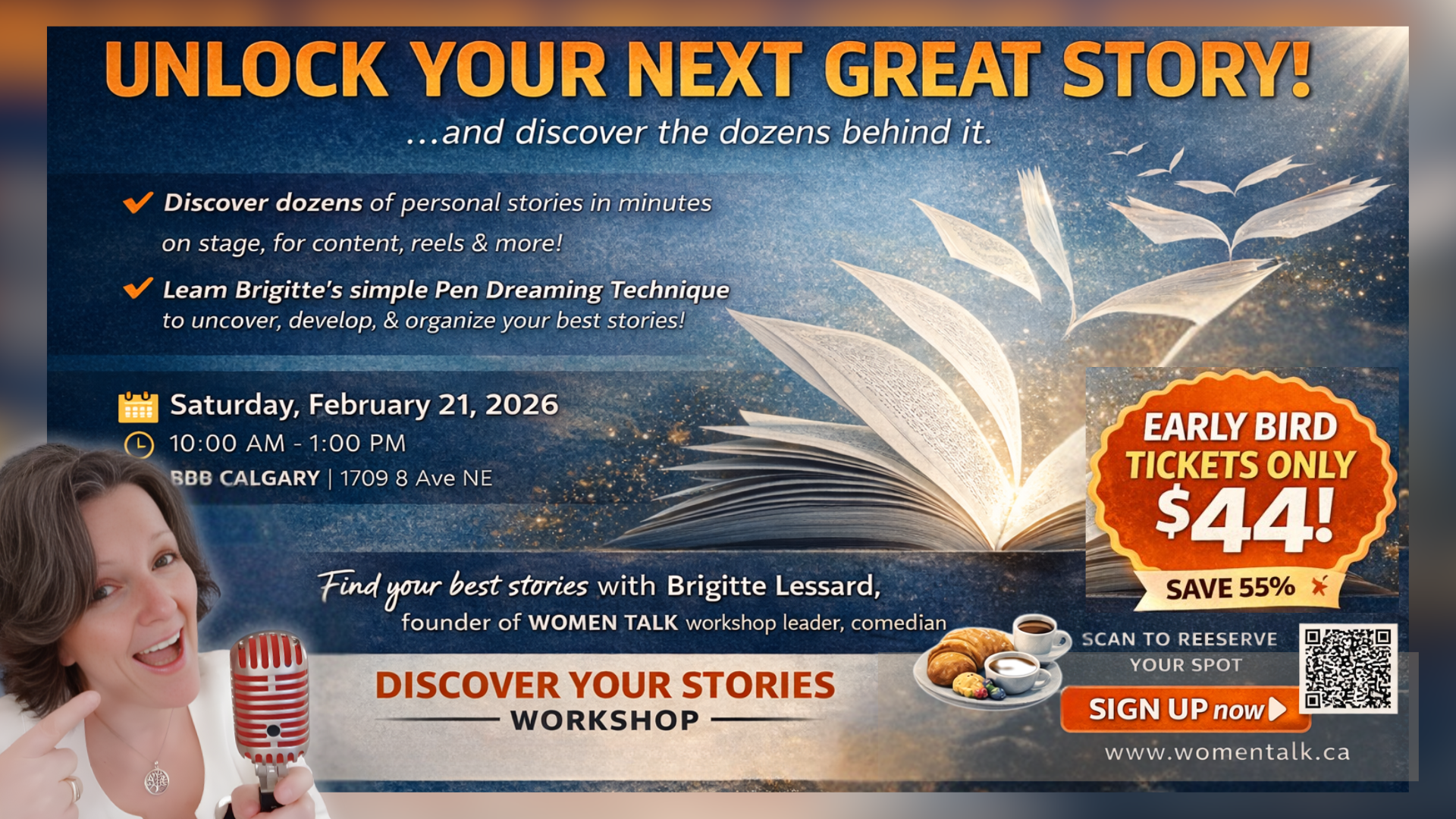 UNLOCK YOUR NEXT GREAT STORY!

...and discover the dozens behind it.

Discover dozens of personal stories in minutes on stage, for content, reels & more!

Leam Brigitte's simple Pen Dreaming Technique to uncover, develop, & organize your best stories!

Saturday, February 21, 2026

10:00 AM - 1:00 PM

BBB CALGARY | 1709 8 Ave NE

EARLY BIRD TICKETS ONLY $44!

SAVE 55%

Find your best stories with Brigitte Lessard, founder of WOMEN TALK workshop leader, comedian

DISCOVER YOUR STORIES WORKSHOP

SCAN TO REESERVE YOUR SPOT

SIGN UP now

www.womentalk.ca